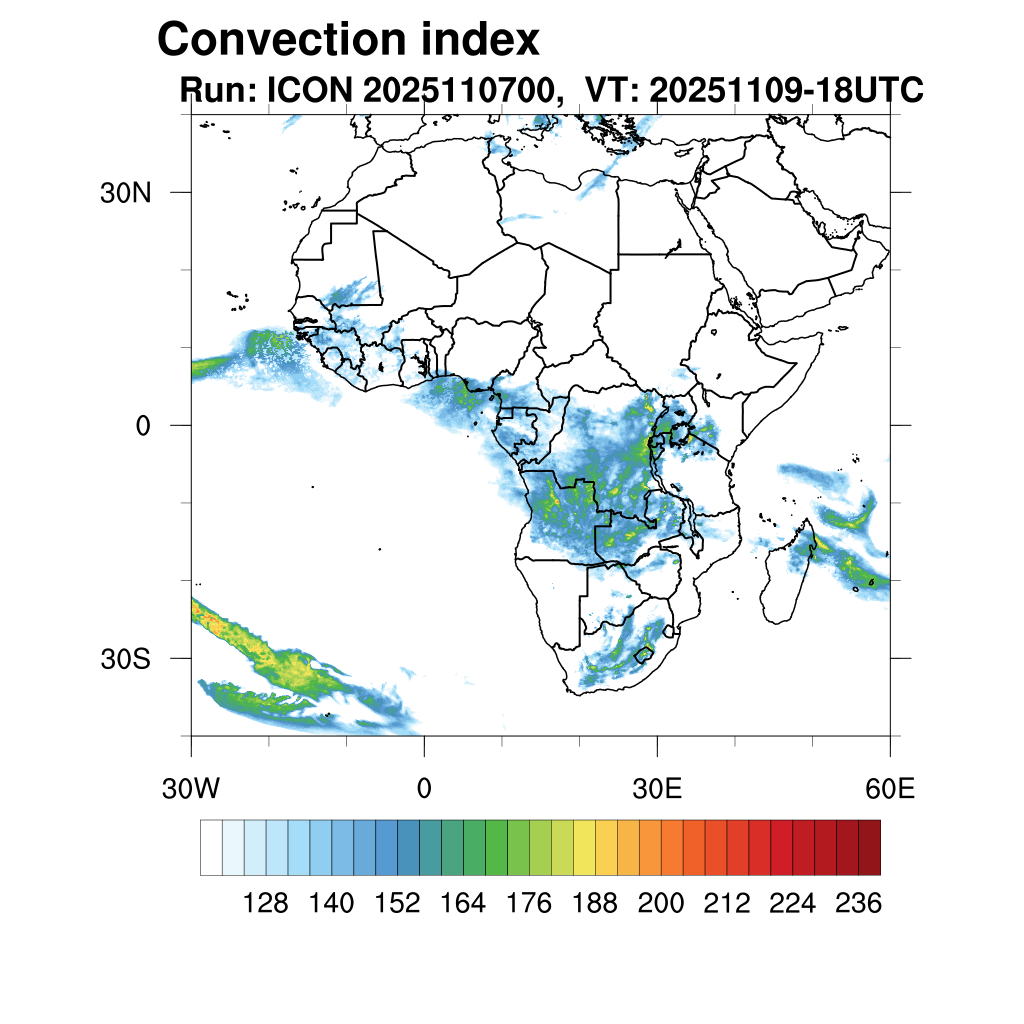 Convection index
Run: ICON 2025110700, VT: 20251109-18UTC

30N
0
30S
30W
0
30E
60E

128 140 152 164 176 188 200 212 224 236